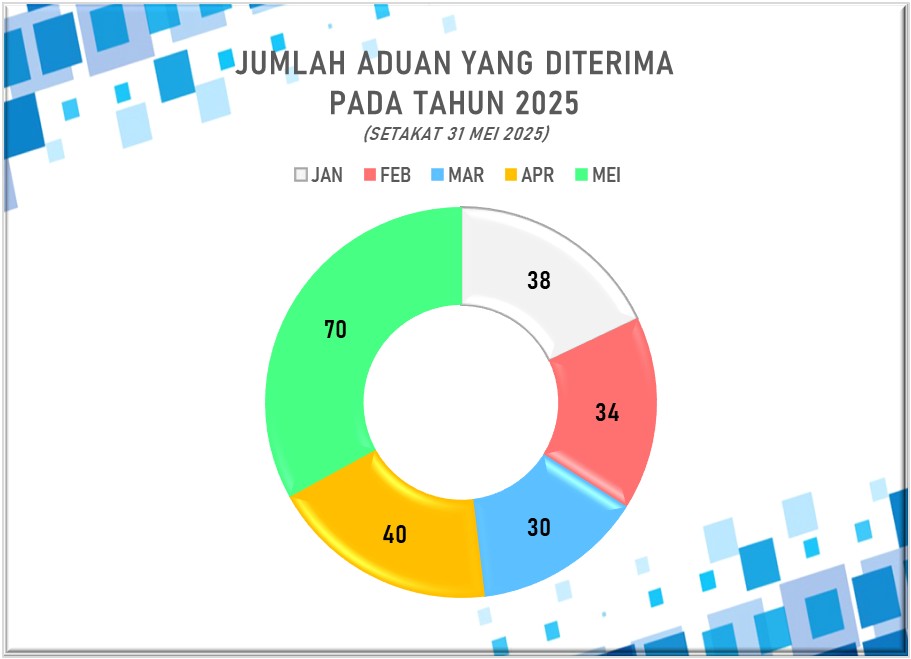 JUMLAH ADUAN YANG DITERIMA
PADA TAHUN 2025
(SETAKAT 31 MEI 2025)

JAN FEB MAR APR MEI

38
34
30
40
70